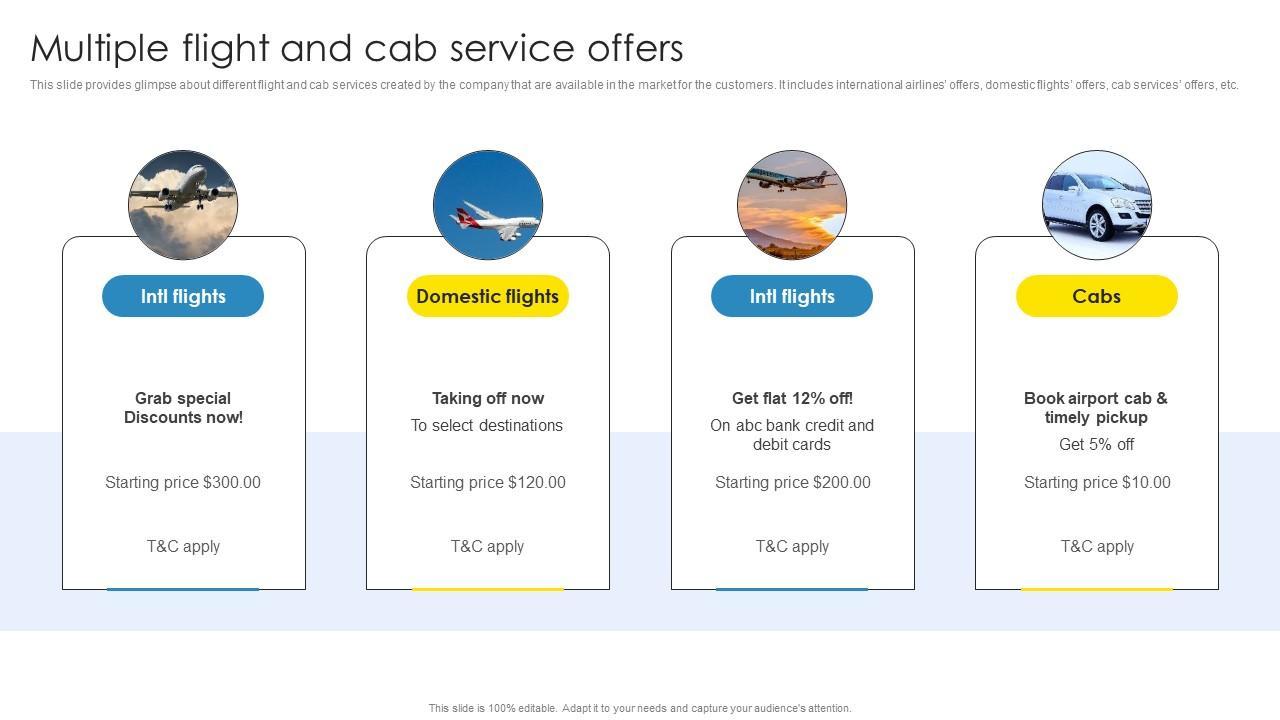 Multiple flight and cab service offers

This slide provides glimpse about different flight and cab services created by the company that are available in the market for the customers. It includes international airlines' offers, domestic flights' offers, cab services' offers, etc.

Intl flights

Grab special Discounts now!

Starting price $300.00

T&C apply

Domestic flights

Taking off now

To select destinations

Starting price $120.00

T&C apply

Intl flights

Get flat 12% off!

On abc bank credit and debit cards

Starting price $200.00

T&C apply

Cabs

Book airport cab & timely pickup

Get 5% off

Starting price $10.00

T&C apply

This slide is 100% editable. Adapt it to your needs and capture your audience's attention.